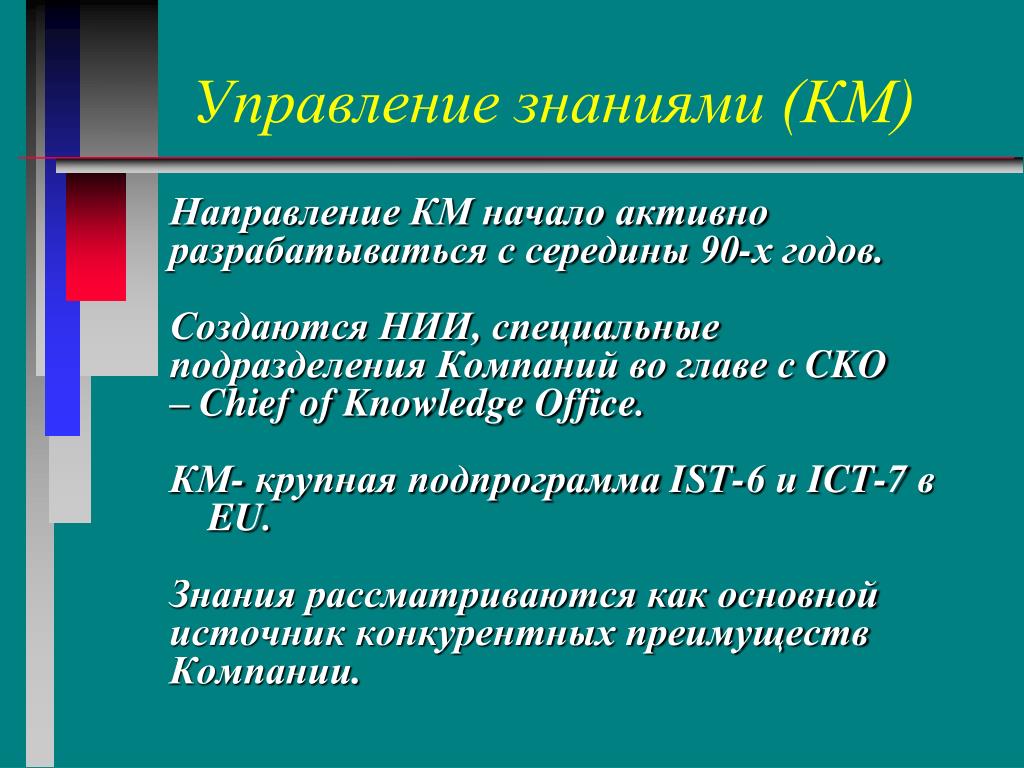 Управление знаниями (КМ)

Направление КМ начало активно разрабатываться с середины 90-х годов.

Создаются НИИ, специальные подразделения Компаний во главе с СКО – Chief of Knowledge Office.

КМ- крупная подпрограмма IST-6 и ICT-7 в EU.

Знания рассматриваются как основной источник конкурентных преимуществ Компании.